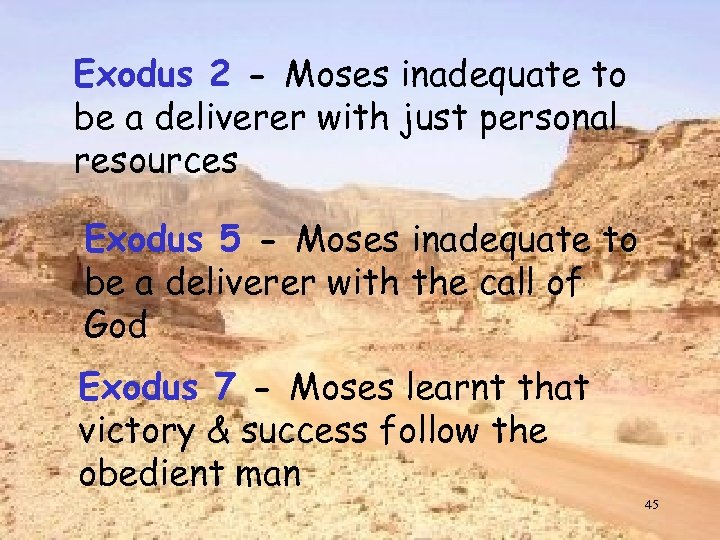 Exodus 2 - Moses inadequate to be a deliverer with just personal resources

Exodus 5 - Moses inadequate to be a deliverer with the call of God

Exodus 7 - Moses learnt that victory & success follow the obedient man

45